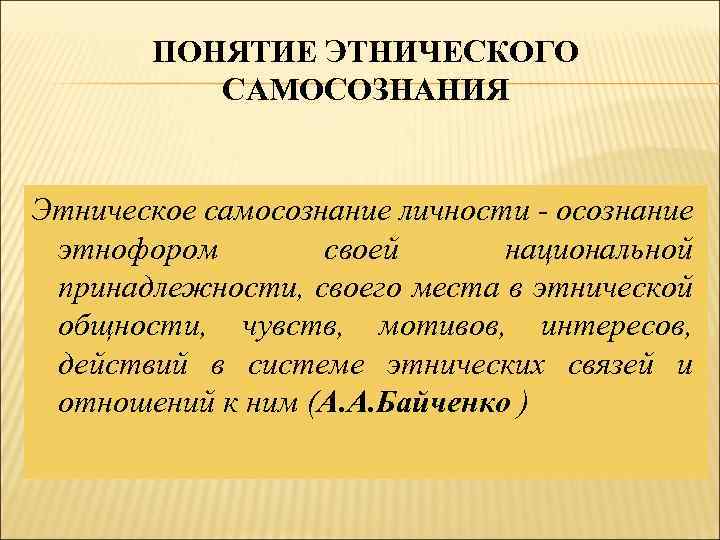 ПОНЯТИЕ ЭТНИЧЕСКОГО САМОСОЗНАНИЯ

Этническое самосознание личности - осознание этнофором своей национальной принадлежности, своего места в этнической общности, чувств, мотивов, интересов, действий в системе этнических связей и отношений к ним (А.А.Байченко )